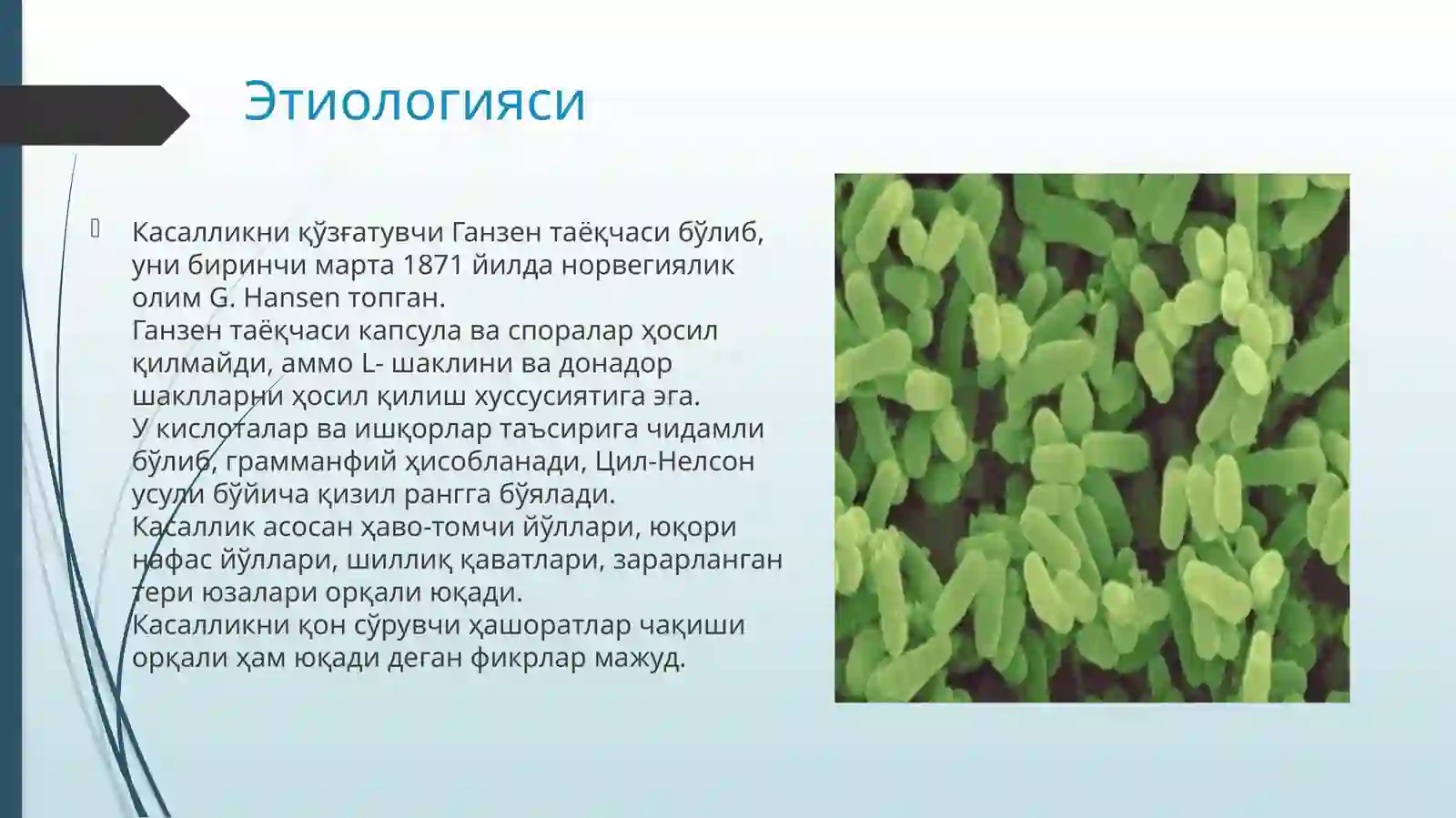 Этиологияси

Касалликни қўзғатувчи Ганзен таёқчаси бўлиб, уни биринчи марта 1871 йилда норвегиялик олим G. Hansen топган.
Ганзен таёқчаси капсула ва споралар ҳосил қилмайди, аммо L- шаклини ва донадор шаклларни ҳосил қилиш хуссусиятига эга.
У кислоталар ва ишқорлар таъсирига чидамли бўлиб, грамманфий ҳисобланади, Цил-Нелсон усули бўйича қизил рангга бўялади.
Касаллик асосан ҳаво-томчи йўллари, юқори нафас йўллари, шиллиқ қаватлари, зарарланган тери юзалари орқали юқади.
Касалликни қон сўрувчи ҳашоратлар чақиши орқали ҳам юқади деган фикрлар мажуд.